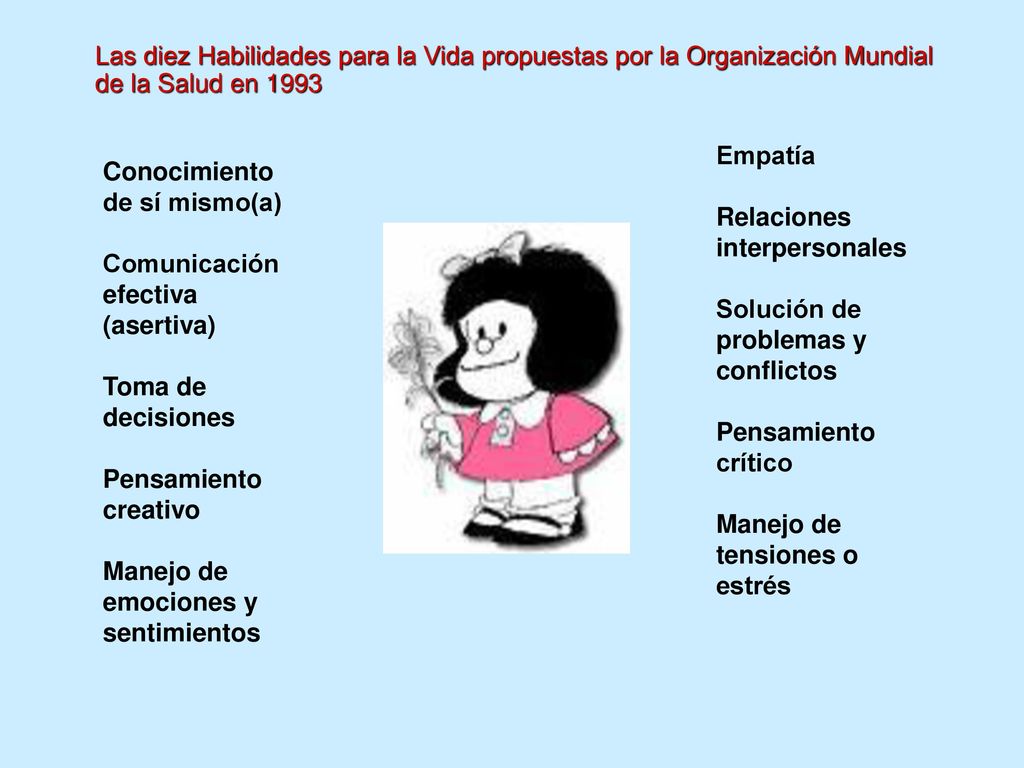 Las diez Habilidades para la Vida propuestas por la Organización Mundial de la Salud en 1993

Conocimiento de sí mismo(a)

Comunicación efectiva (asertiva)

Toma de decisiones

Pensamiento creativo

Manejo de emociones y sentimientos

Empatía

Relaciones interpersonales

Solución de problemas y conflictos

Pensamiento crítico

Manejo de tensiones o estrés